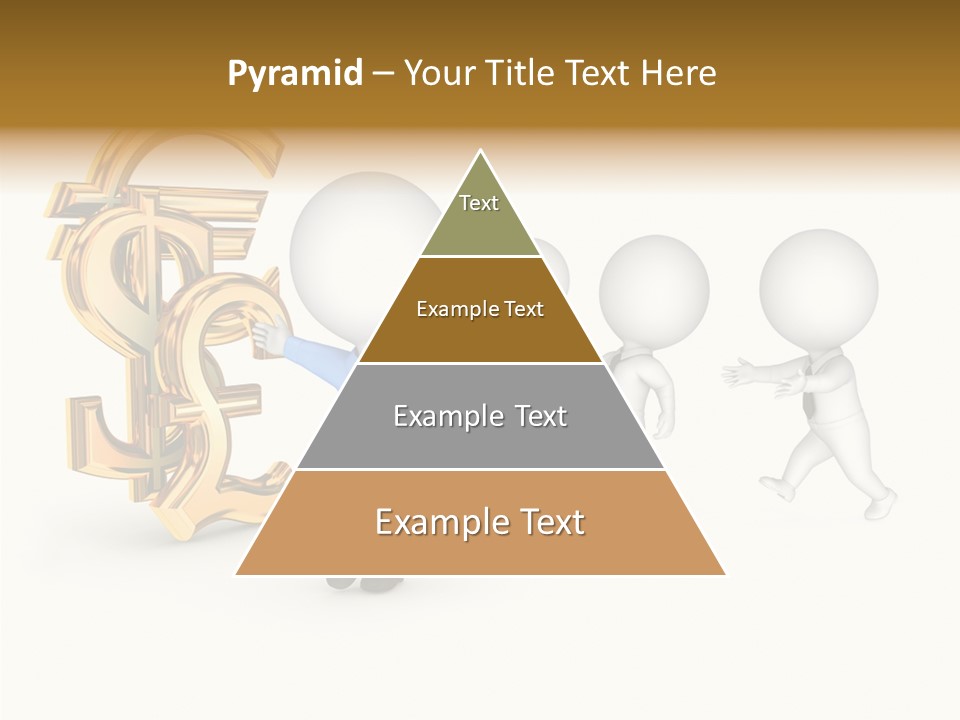 Pyramid – Your Title Text Here

Text

Example Text

Example Text

Example Text